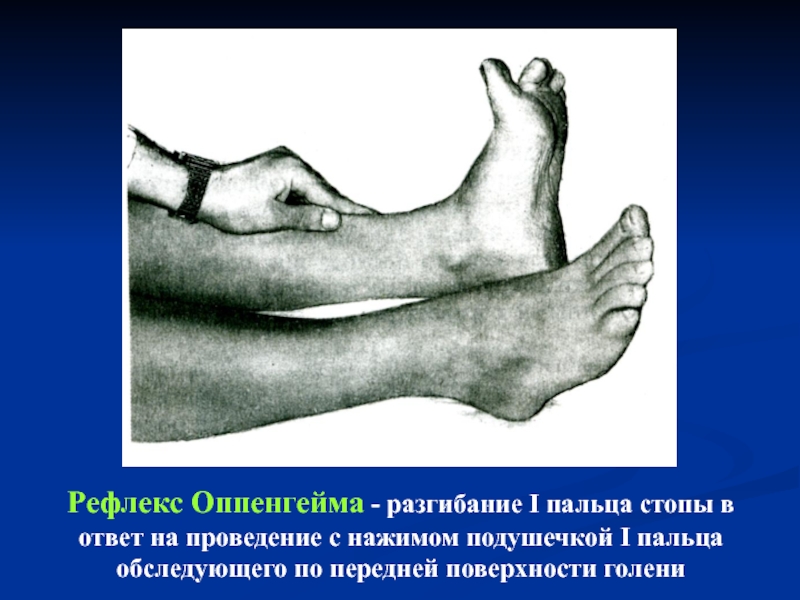 Рефлекс Оппенгейма - разгибание I пальца стопы в ответ на проведение с нажимом подушечкой I пальца обследующего по передней поверхности голени